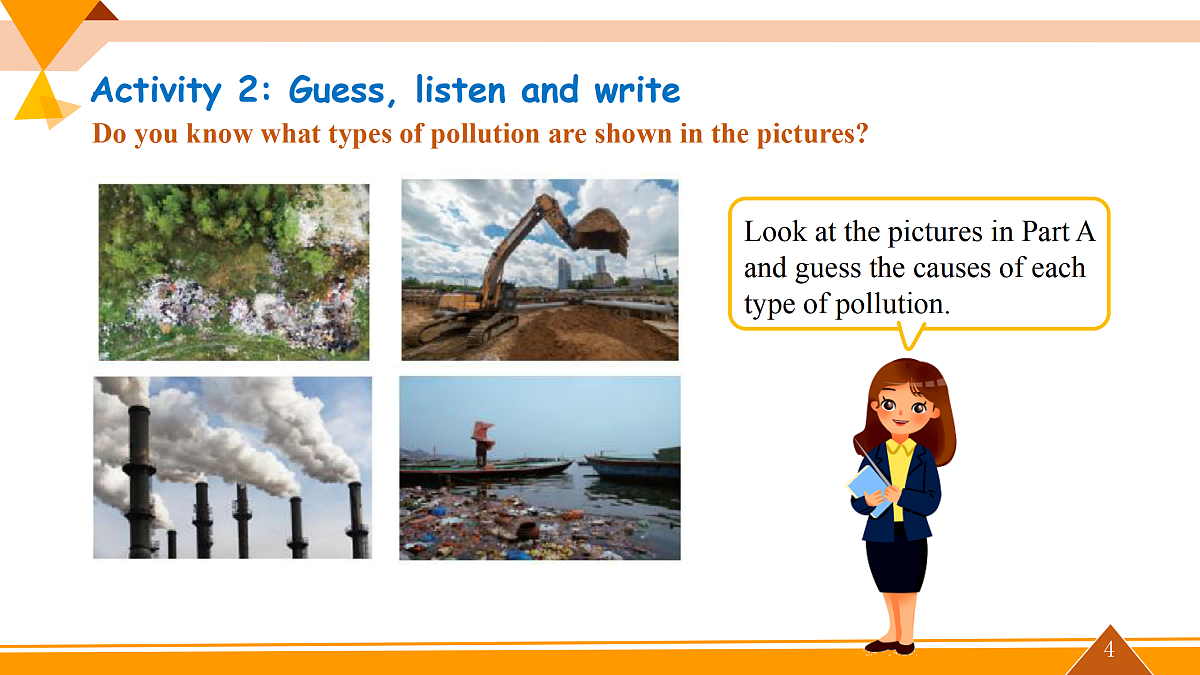 Activity 2: Guess, listen and write

Do you know what types of pollution are shown in the pictures?

Look at the pictures in Part A and guess the causes of each type of pollution.

4